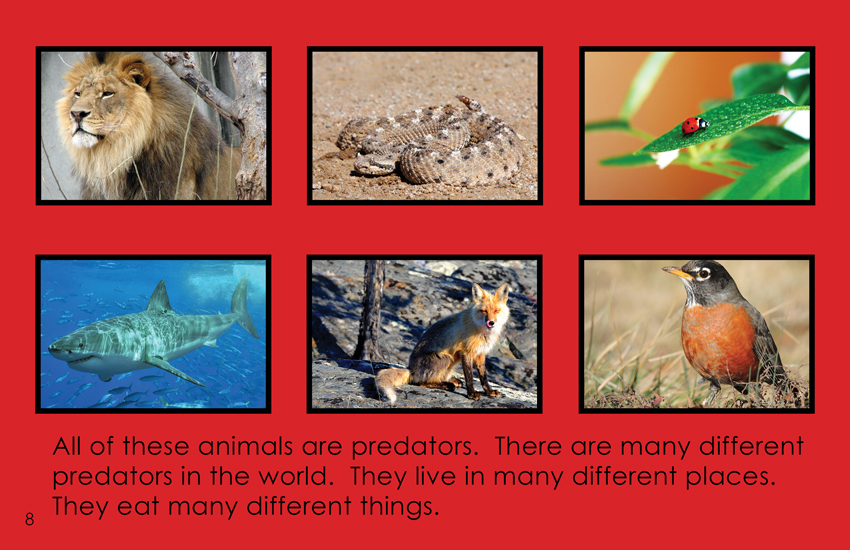 All of these animals are predators. There are many different predators in the world. They live in many different places. They eat many different things.

8